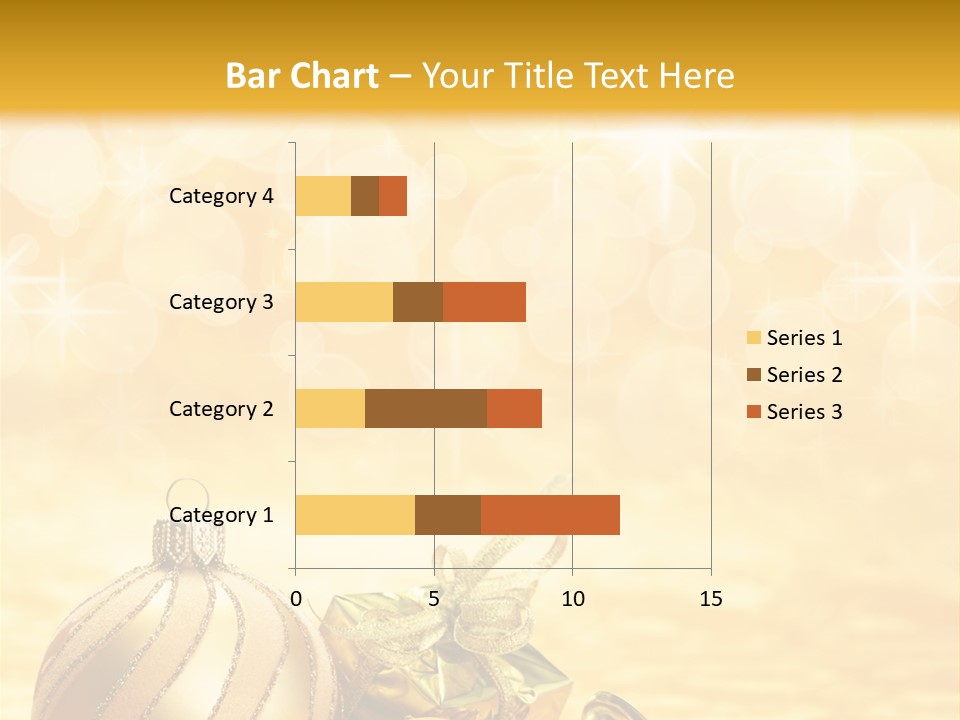 Bar Chart – Your Title Text Here

Category 4
Category 3
Category 2
Category 1

0
5
10
15

Series 1
Series 2
Series 3